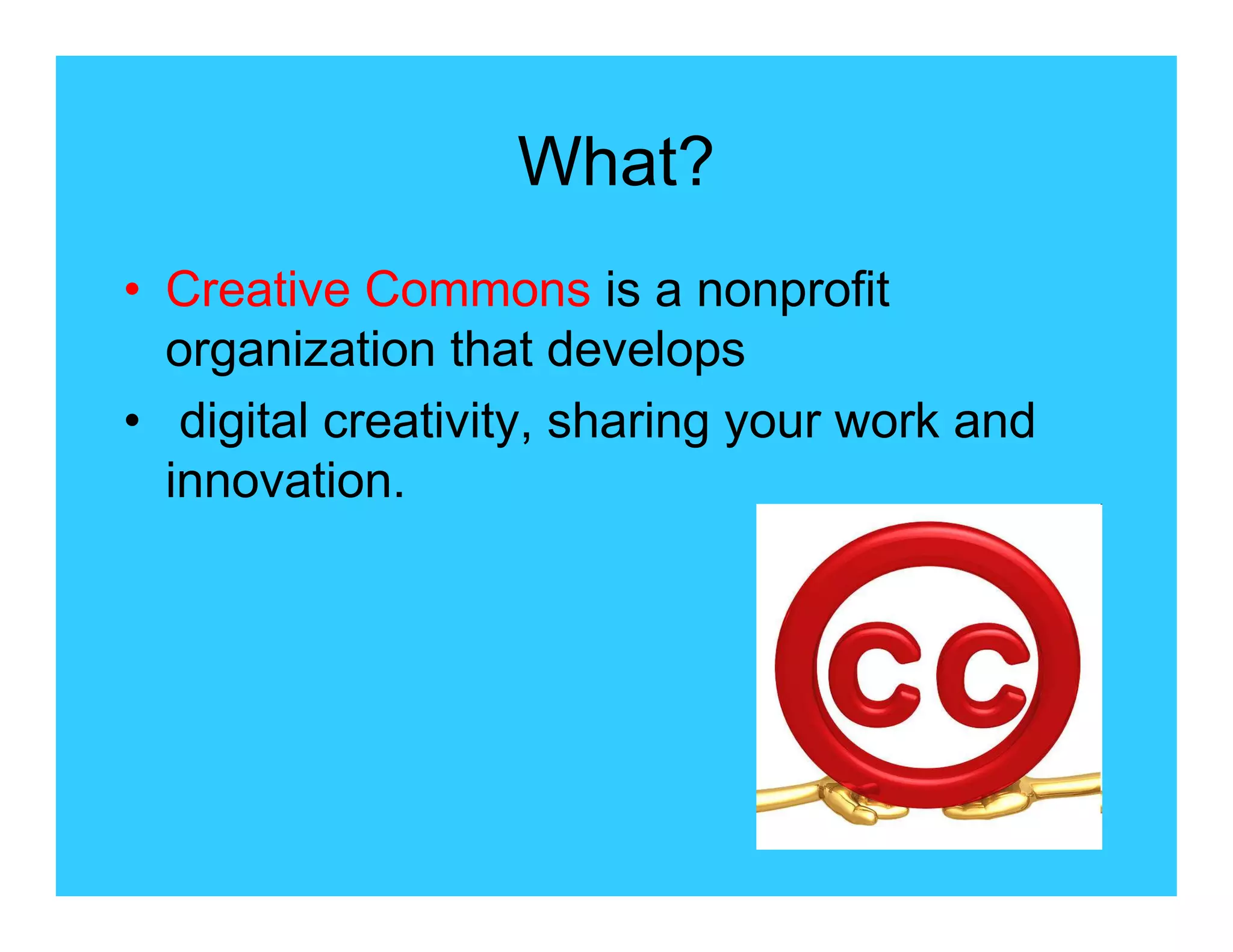 What?

• Creative Commons is a nonprofit organization that develops
• digital creativity, sharing your work and innovation.

CC